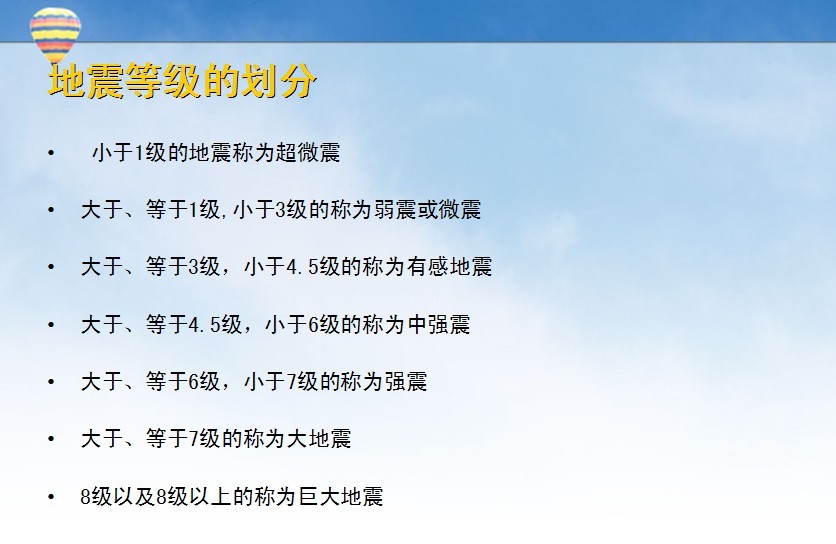 地震等级的划分

• 小于1级的地震称为超微震

• 大于、等于1级,小于3级的称为弱震或微震

• 大于、等于3级，小于4.5级的称为有感地震

• 大于、等于4.5级，小于6级的称为中强震

• 大于、等于6级，小于7级的称为强震

• 大于、等于7级的称为大地震

• 8级以及8级以上的称为巨大地震